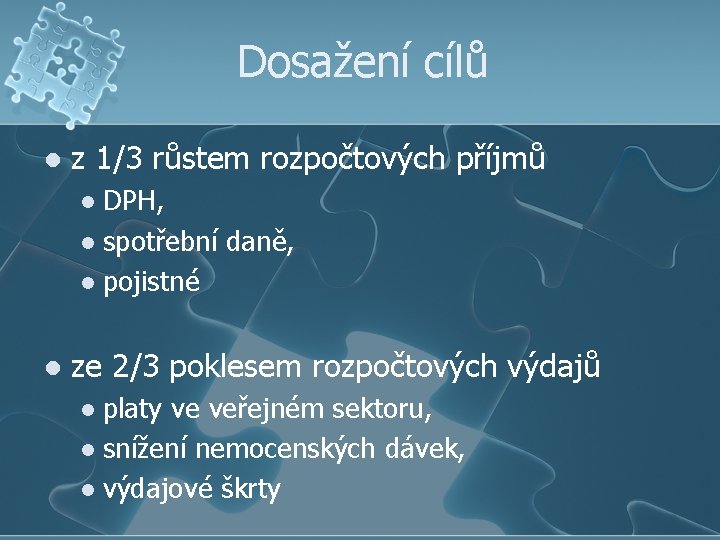 Dosažení cílů

- z 1/3 růstem rozpočtových příjmů
  - DPH,
  - spotřební daně,
  - pojistné

- ze 2/3 poklesem rozpočtových výdajů
  - platy ve veřejném sektoru,
  - snížení nemocenských dávek,
  - výdajové škrty